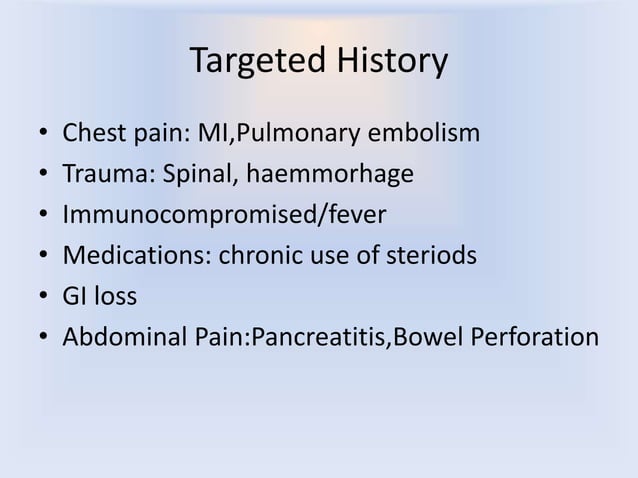 Targeted History

• Chest pain: MI,Pulmonary embolism
• Trauma: Spinal, haemmorhage
• Immunocompromised/fever
• Medications: chronic use of steriods
• GI loss
• Abdominal Pain:Pancreatitis,Bowel Perforation